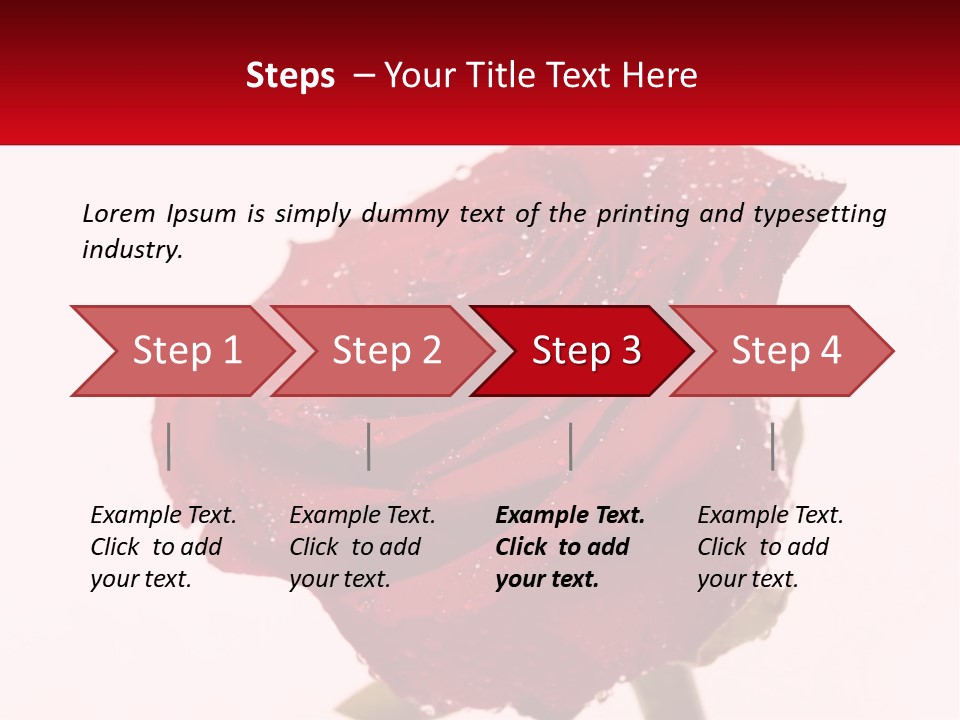 Steps – Your Title Text Here

Lorem Ipsum is simply dummy text of the printing and typesetting industry.

Step 1

Step 2

Step 3

Step 4

Example Text. Click to add your text.

Example Text. Click to add your text.

Example Text. Click to add your text.

Example Text. Click to add your text.